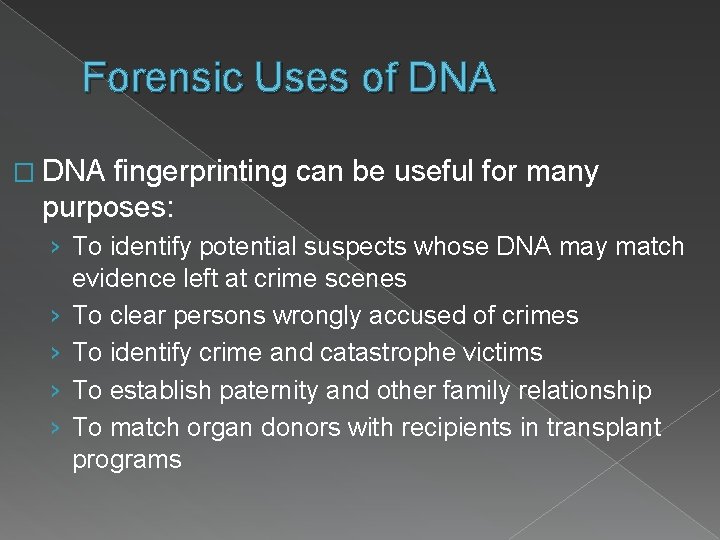 Forensic Uses of DNA

□ DNA fingerprinting can be useful for many purposes:

› To identify potential suspects whose DNA may match evidence left at crime scenes

› To clear persons wrongly accused of crimes

› To identify crime and catastrophe victims

› To establish paternity and other family relationship

› To match organ donors with recipients in transplant programs